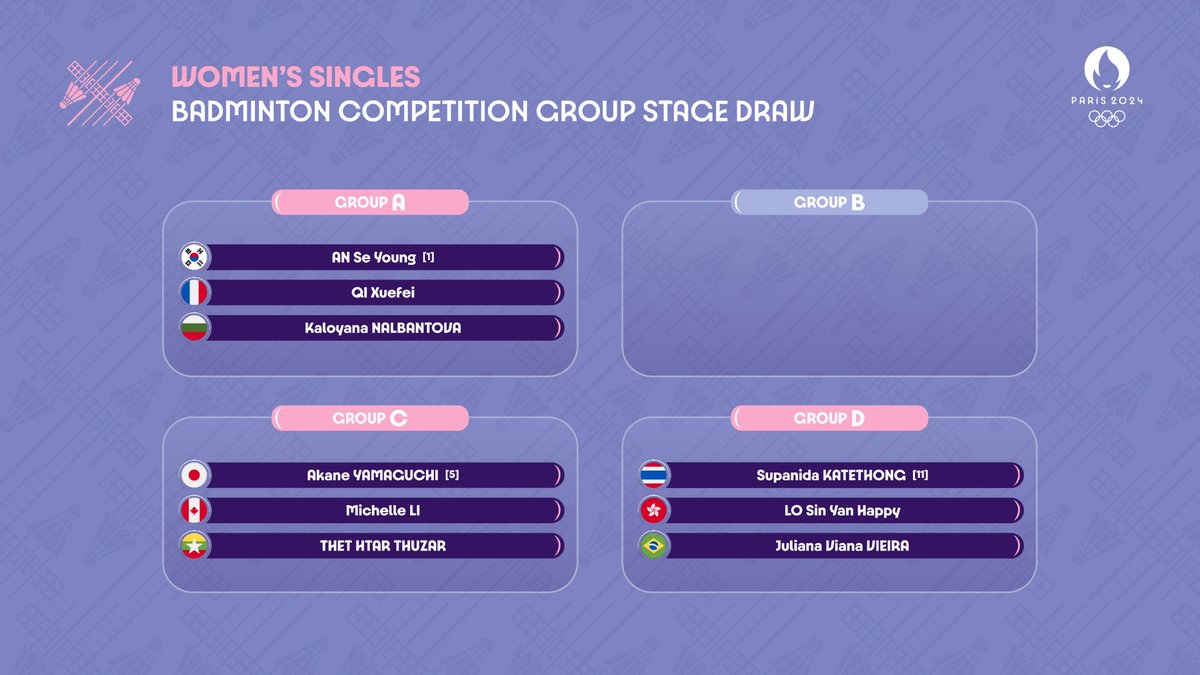 WOMEN'S SINGLES
BADMINTON COMPETITION GROUP STAGE DRAW

PARIS 2024

GROUP A
AN Se Young [1]
QI Xuefei
Kaloyana NALBANTOVA

GROUP B

GROUP C
Akane YAMAGUCHI [5]
Michelle LI
THET HTAR THUZAR

GROUP D
Supanida KATETHONG [11]
LO Sin Yan Happy
Juliana Viana VIEIRA